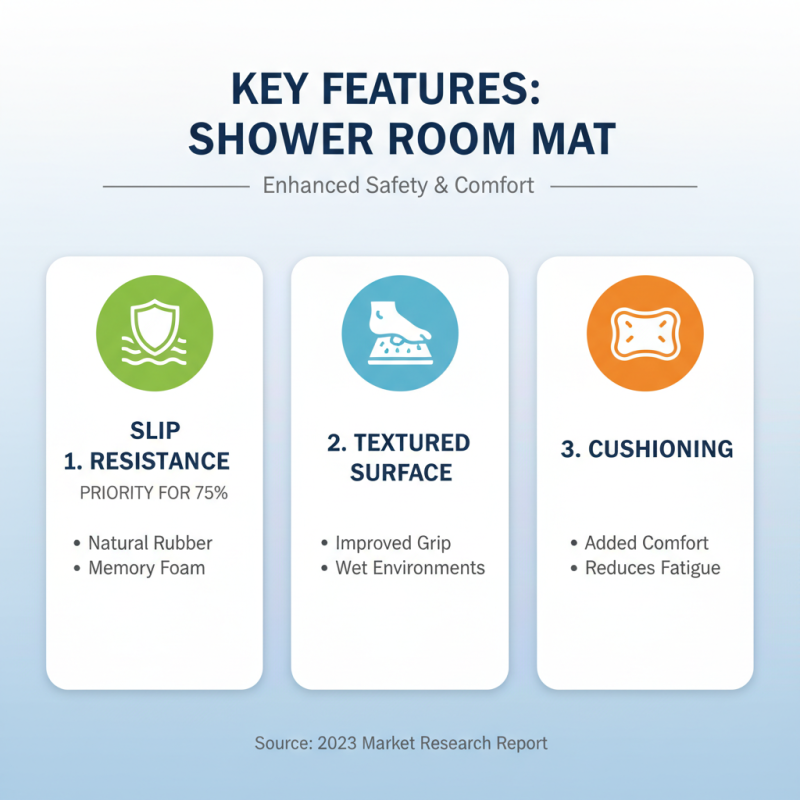 KEY FEATURES:
SHOWER ROOM MAT

Enhanced Safety & Comfort

SLIP
1. RESISTANCE
PRIORITY FOR 75%

• Natural Rubber
• Memory Foam

2. TEXTURED
SURFACE

• Improved Grip
• Wet Environments

3. CUSHIONING

• Added Comfort
• Reduces Fatigue

Source: 2023 Market Research Report